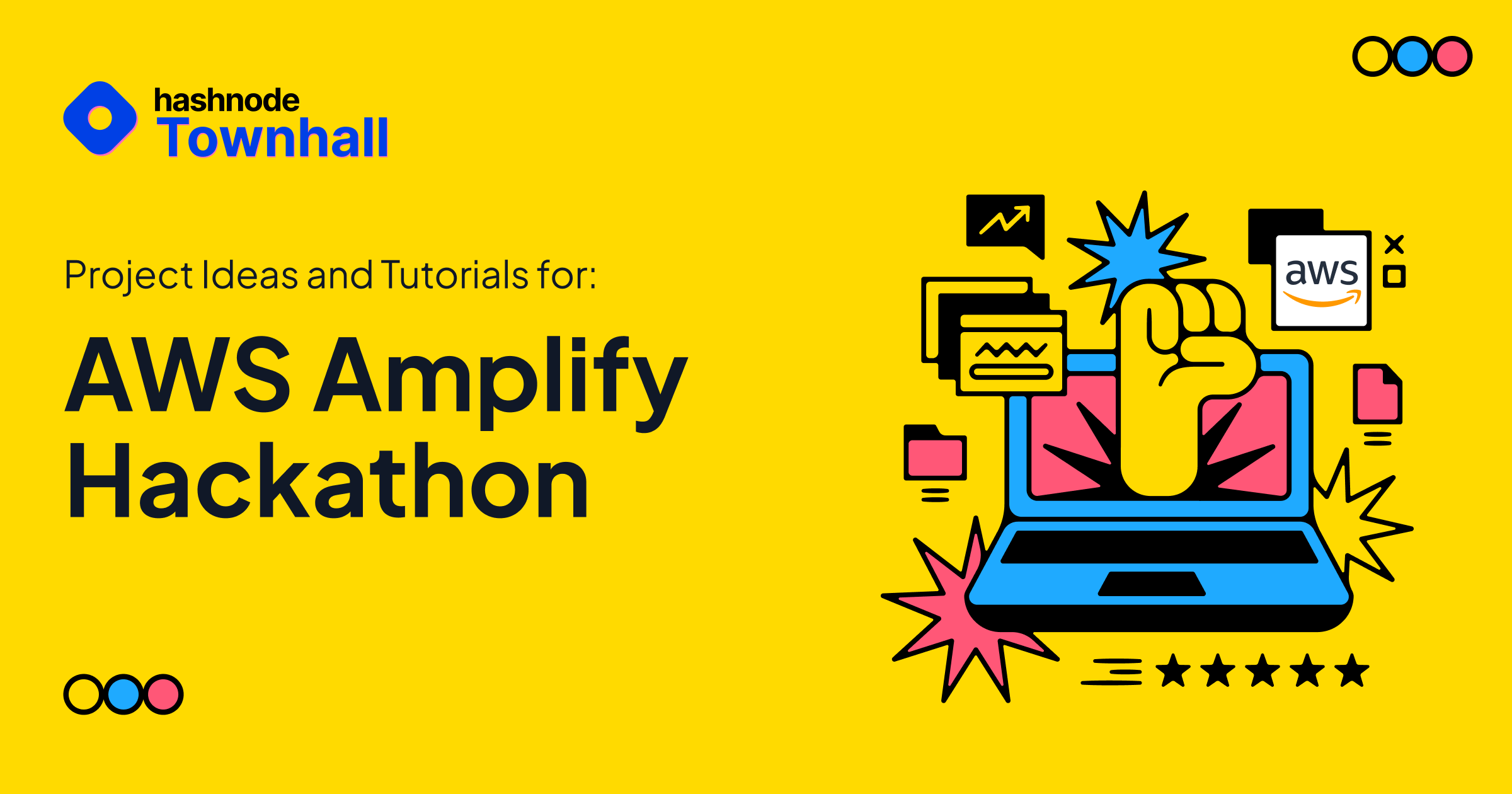 hashnode
Townhall

Project Ideas and Tutorials for:

AWS Amplify Hackathon

aws